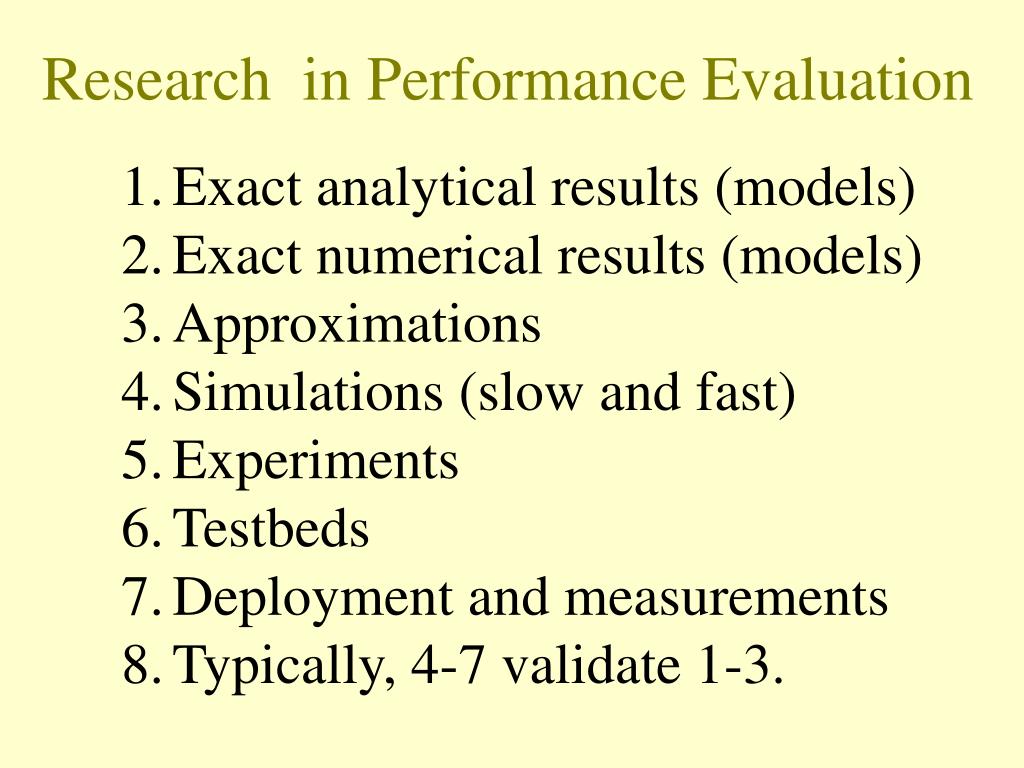 Research in Performance Evaluation

1. Exact analytical results (models)
2. Exact numerical results (models)
3. Approximations
4. Simulations (slow and fast)
5. Experiments
6. Testbeds
7. Deployment and measurements
8. Typically, 4-7 validate 1-3.